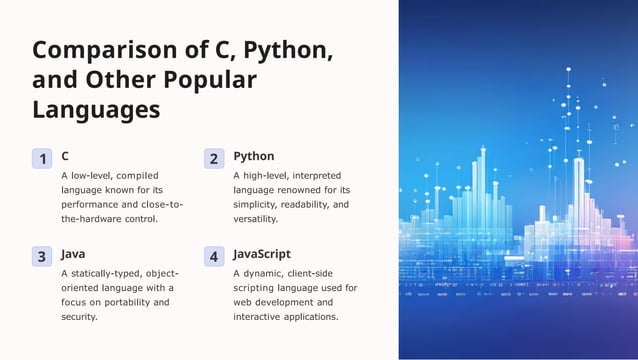 Comparison of C, Python, and Other Popular Languages

1
C
A low-level, compiled language known for its performance and close-to-the-hardware control.

2
Python
A high-level, interpreted language renowned for its simplicity, readability, and versatility.

3
Java
A statically-typed, object-oriented language with a focus on portability and security.

4
JavaScript
A dynamic, client-side scripting language used for web development and interactive applications.